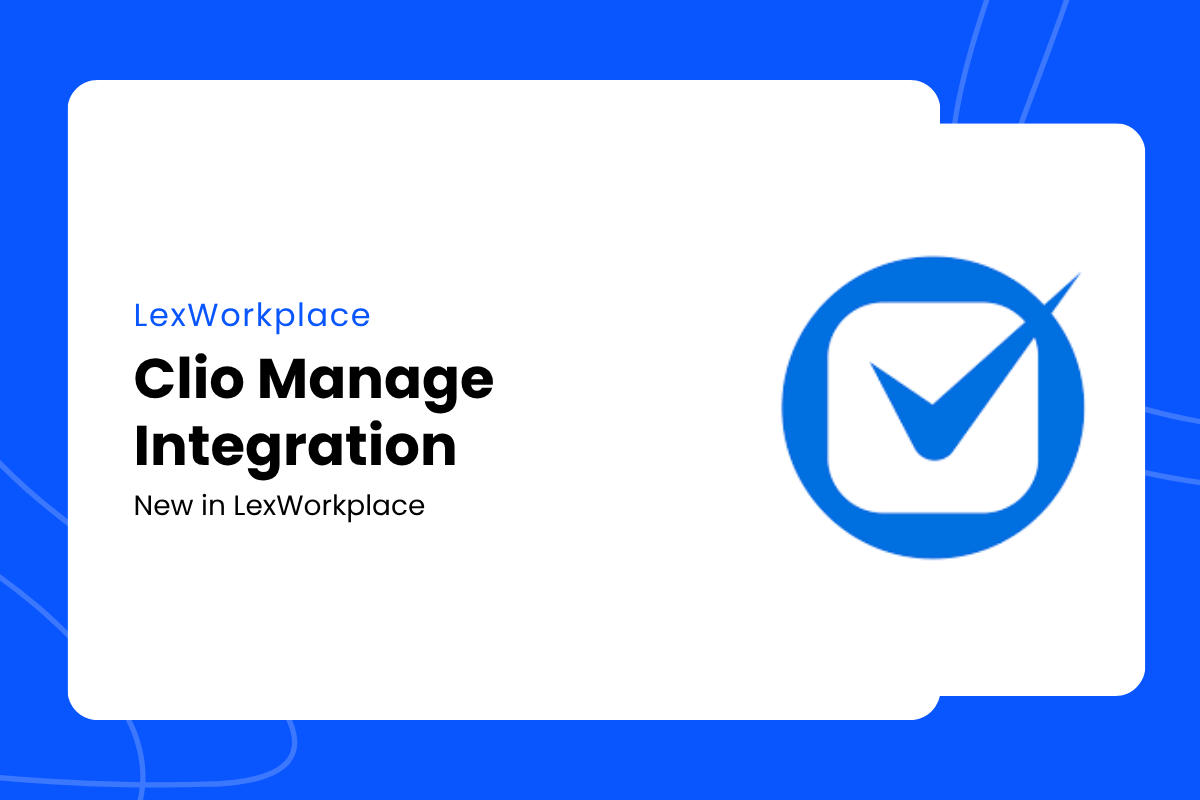 LexWorkplace

Clio Manage Integration

New in LexWorkplace